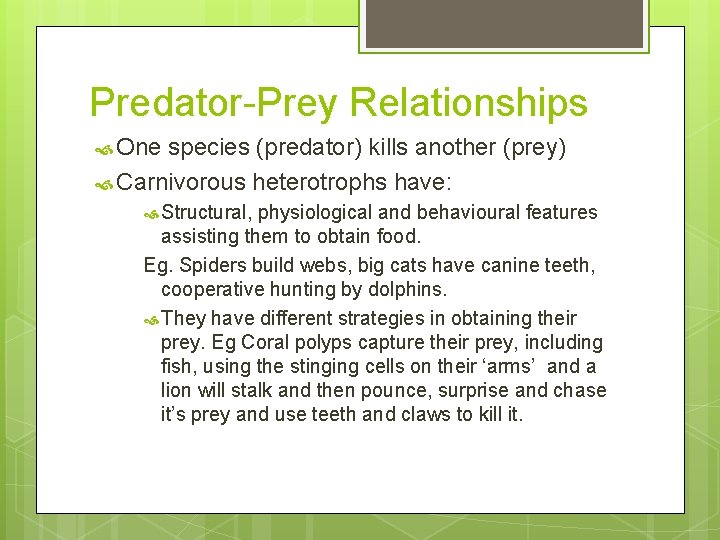 Predator-Prey Relationships

One species (predator) kills another (prey)

Carnivorous heterotrophs have:

Structural, physiological and behavioural features assisting them to obtain food.

Eg. Spiders build webs, big cats have canine teeth, cooperative hunting by dolphins.

They have different strategies in obtaining their prey. Eg Coral polyps capture their prey, including fish, using the stinging cells on their ‘arms’ and a lion will stalk and then pounce, surprise and chase it’s prey and use teeth and claws to kill it.